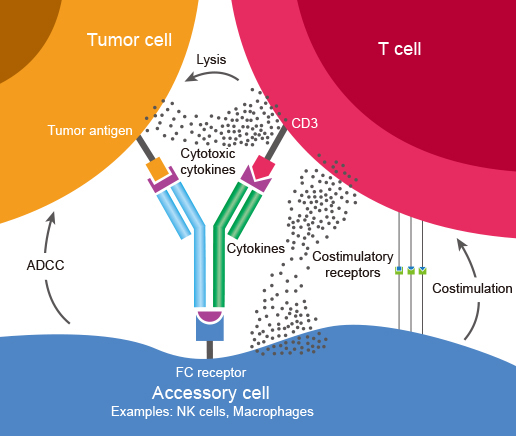 Tumor cell

T cell

Lysis

Tumor antigen

CD3

Cytotoxic cytokines

Cytokines

Costimulatory receptors

ADCC

Costimulation

FC receptor

Accessory cell

Examples: NK cells, Macrophages